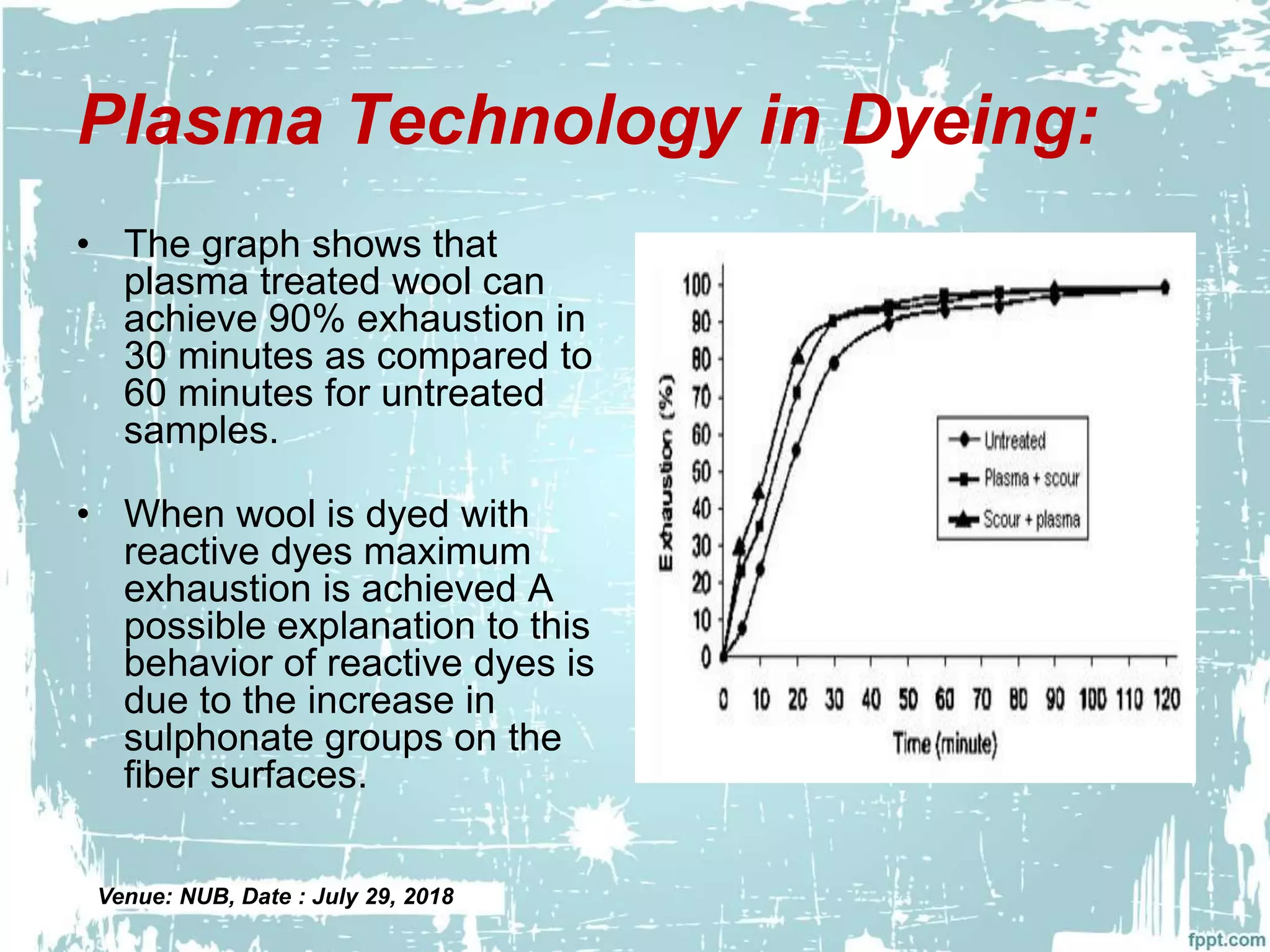 Plasma Technology in Dyeing:

• The graph shows that plasma treated wool can achieve 90% exhaustion in 30 minutes as compared to 60 minutes for untreated samples.

• When wool is dyed with reactive dyes maximum exhaustion is achieved A possible explanation to this behavior of reactive dyes is due to the increase in sulphonate groups on the fiber surfaces.

Exhaustion (%)

100
90
80
70
60
50
40
30
20
10
0

0 10 20 30 40 50 60 70 80 90 100 110 120

Time (minute)

Untreated
Plasma + scour
Scour + plasma

Venue: NUB, Date : July 29, 2018

fppt.com